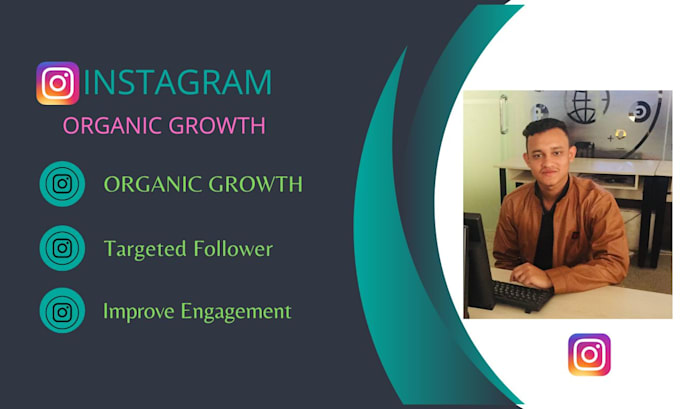 INSTAGRAM
ORGANIC GROWTH

ORGANIC GROWTH

Targeted Follower

Improve Engagement